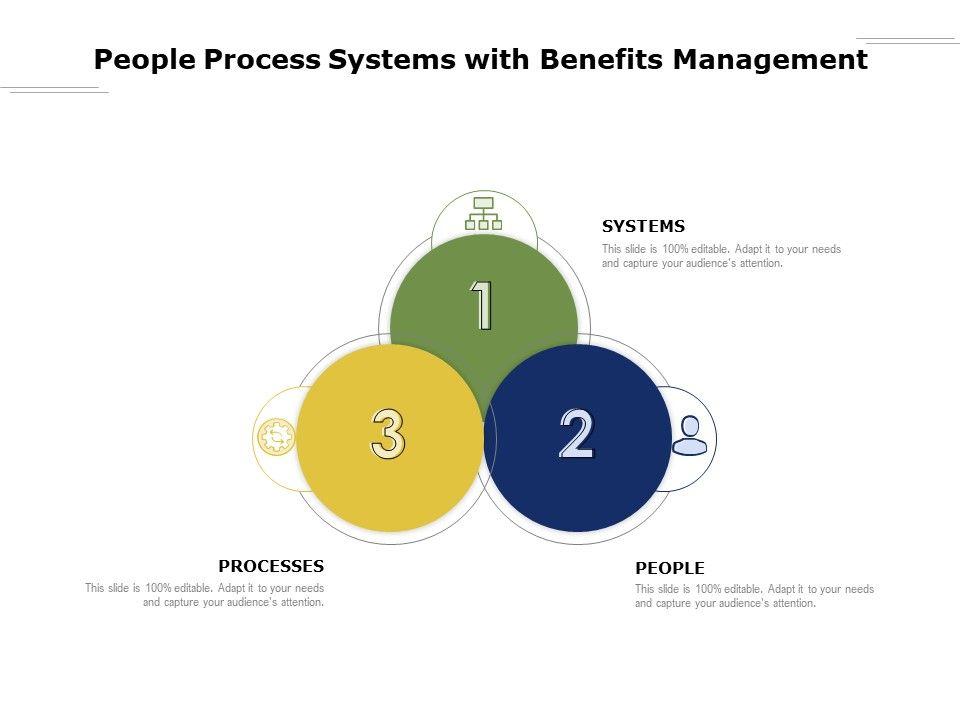 People Process Systems with Benefits Management

SYSTEMS
This slide is 100% editable. Adapt it to your needs and capture your audience's attention.

1

3

2

PROCESSES
This slide is 100% editable. Adapt it to your needs and capture your audience's attention.

PEOPLE
This slide is 100% editable. Adapt it to your needs and capture your audience's attention.